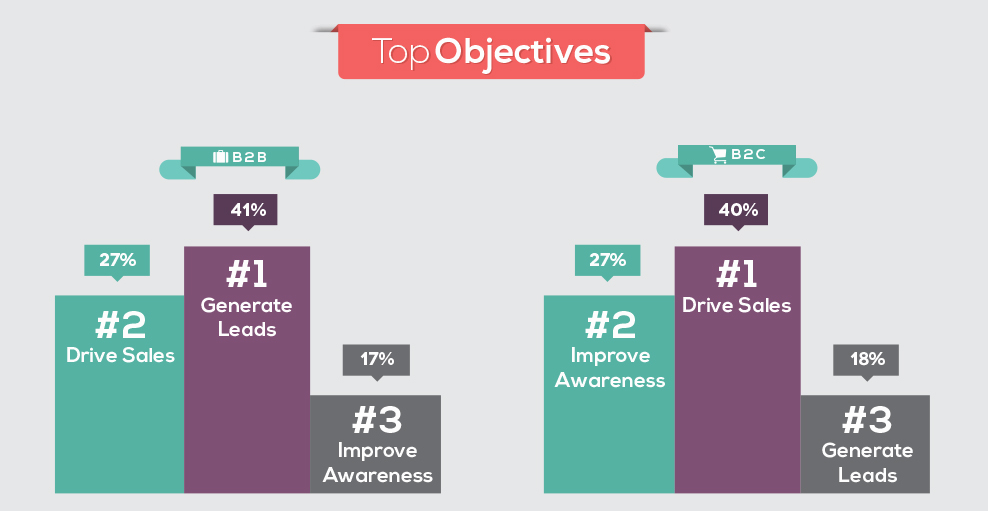 Top Objectives

B2B

27%

#2
Drive Sales

41%

#1
Generate Leads

17%

#3
Improve Awareness

B2C

27%

#2
Improve Awareness

40%

#1
Drive Sales

18%

#3
Generate Leads